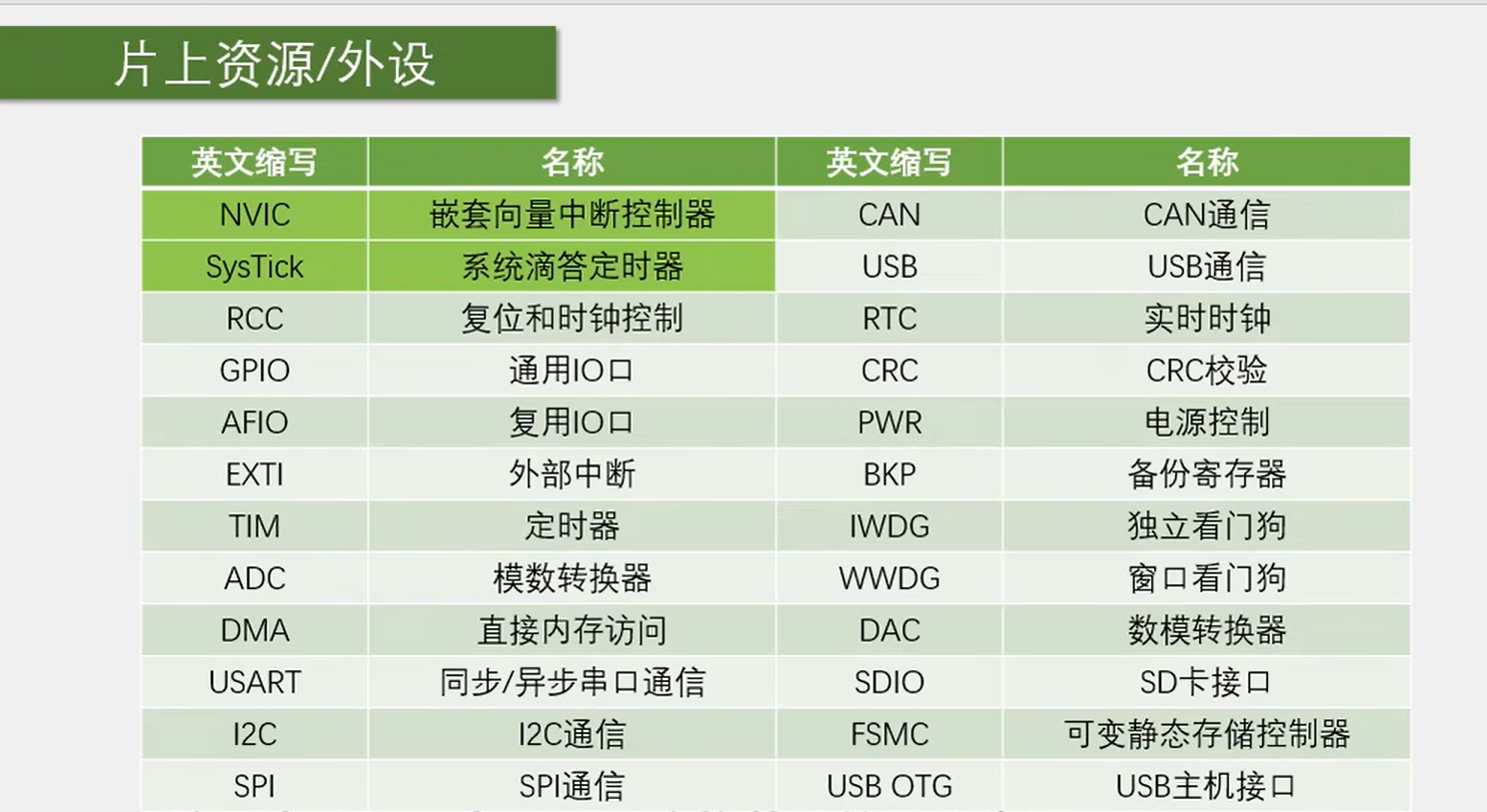 片上资源/外设

| 英文缩写 | 名称 | 英文缩写 | 名称 |
|---|---|---|---|
| NVIC | 嵌套向量中断控制器 | CAN | CAN通信 |
| SysTick | 系统滴答定时器 | USB | USB通信 |
| RCC | 复位和时钟控制 | RTC | 实时时钟 |
| GPIO | 通用IO口 | CRC | CRC校验 |
| AFIO | 复用IO口 | PWR | 电源控制 |
| EXTI | 外部中断 | BKP | 备份寄存器 |
| TIM | 定时器 | IWDG | 独立看门狗 |
| ADC | 模数转换器 | WWDG | 窗口看门狗 |
| DMA | 直接内存访问 | DAC | 数模转换器 |
| USART | 同步/异步串口通信 | SDIO | SD卡接口 |
| I2C | I2C通信 | FSMC | 可变静态存储控制器 |
| SPI | SPI通信 | USB OTG | USB主机接口 |